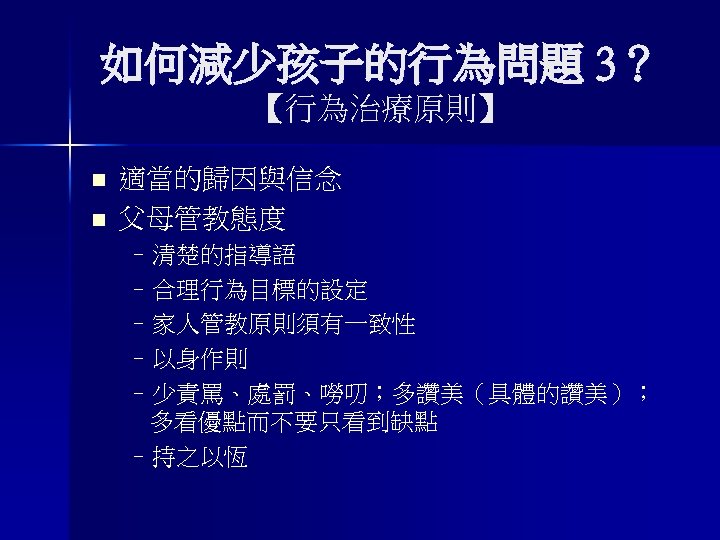 如何減少孩子的行為問題 3？
【行為治療原則】

■ 適當的歸因與信念
■ 父母管教態度
– 清楚的指導語
– 合理行為目標的設定
– 家人管教原則須有一致性
– 以身作則
– 少責罵、處罰、嘮叨；多讚美（具體的讚美）；多看優點而不要只看到缺點
– 持之以恆